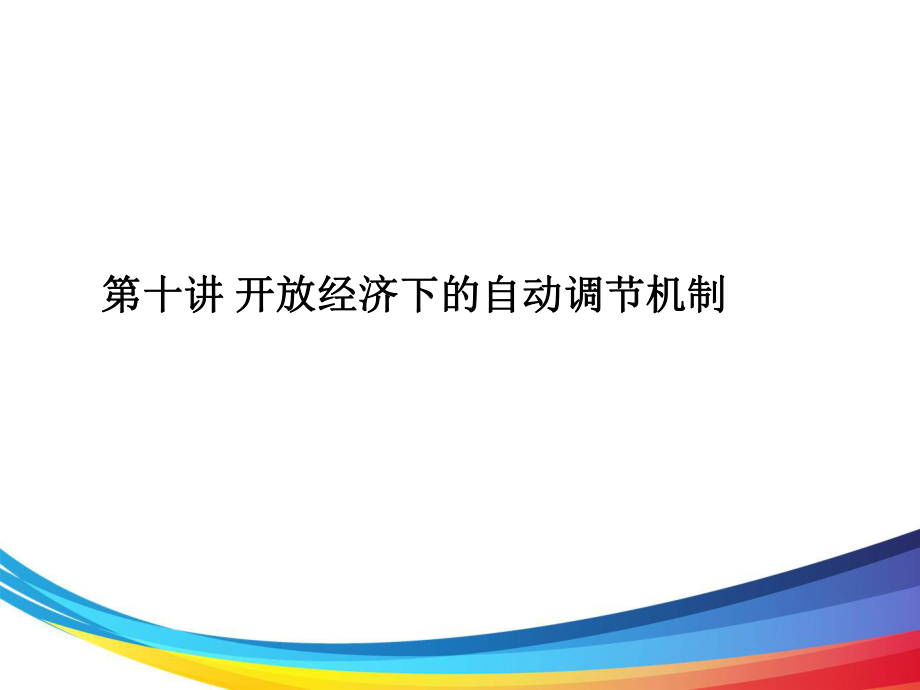 第十讲 开放经济下的自动调节机制